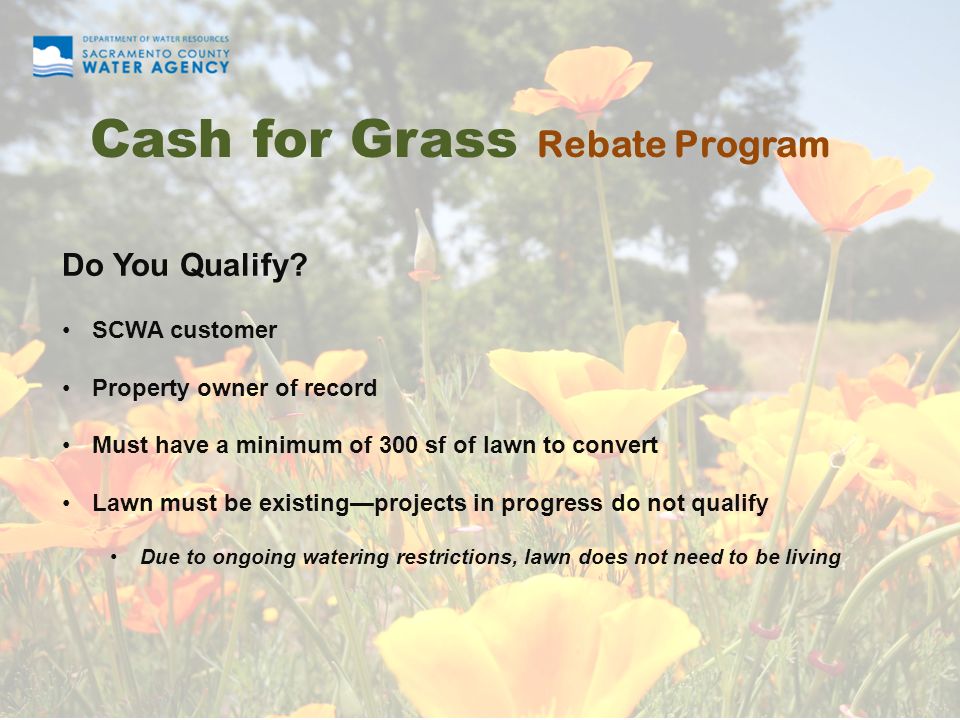 DEPARTMENT OF WATER RESOURCES
SACRAMENTO COUNTY
WATER AGENCY

Cash for Grass Rebate Program

Do You Qualify?

• SCWA customer

• Property owner of record

• Must have a minimum of 300 sf of lawn to convert

• Lawn must be existing—projects in progress do not qualify

• Due to ongoing watering restrictions, lawn does not need to be living